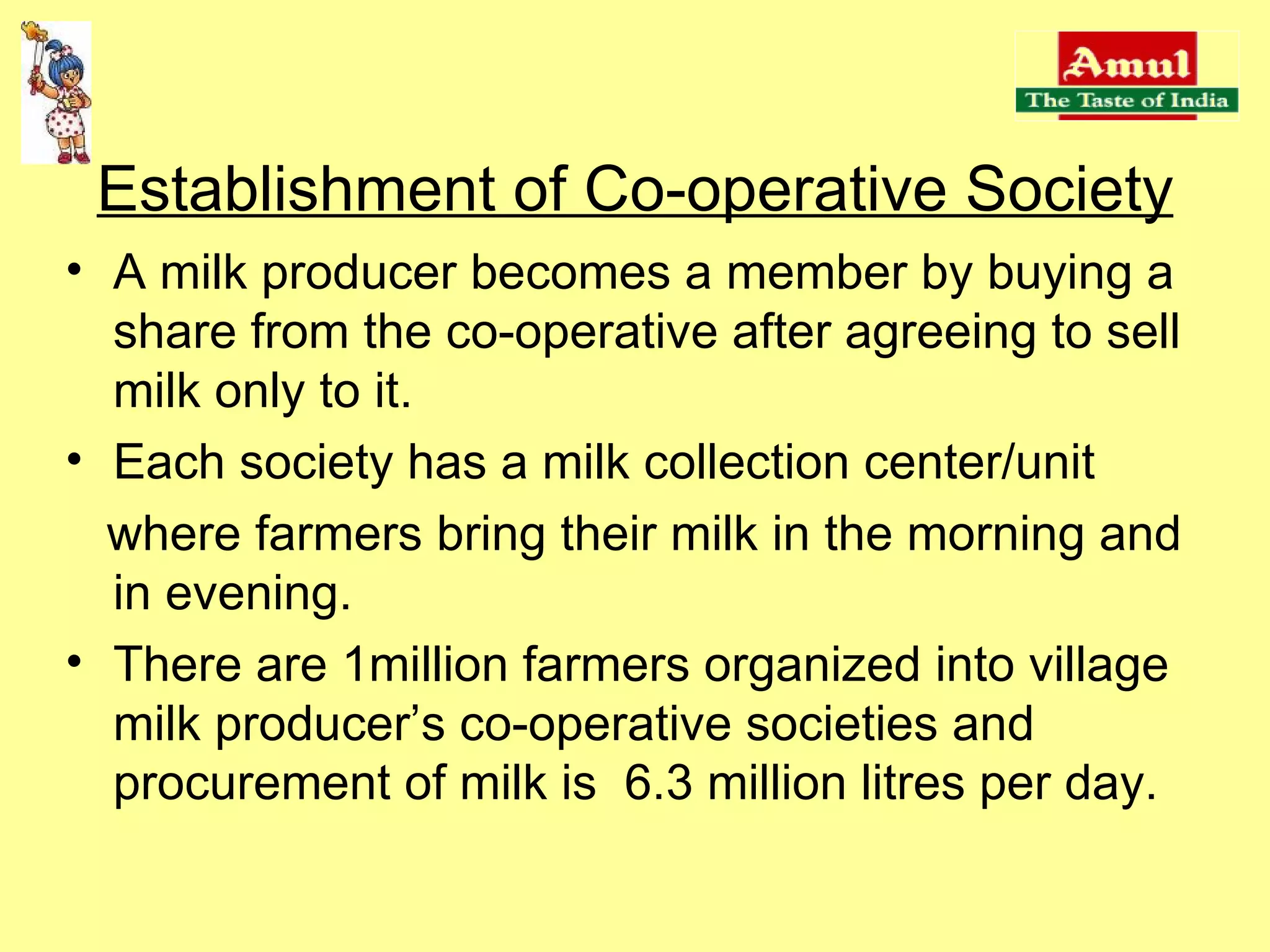 Amul
The Taste of India

Establishment of Co-operative Society

• A milk producer becomes a member by buying a share from the co-operative after agreeing to sell milk only to it.

• Each society has a milk collection center/unit

where farmers bring their milk in the morning and in evening.

• There are 1million farmers organized into village milk producer’s co-operative societies and procurement of milk is 6.3 million litres per day.